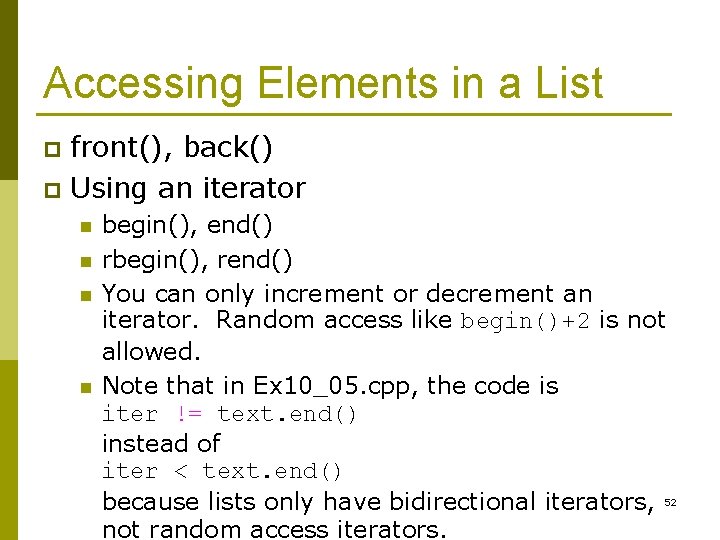 Accessing Elements in a List

front(), back()

Using an iterator

begin(), end()

rbegin(), rend()

You can only increment or decrement an iterator. Random access like begin()+2 is not allowed.

Note that in Ex10_05.cpp, the code is
iter != text.end()
instead of
iter < text.end()
because lists only have bidirectional iterators, not random access iterators.

52